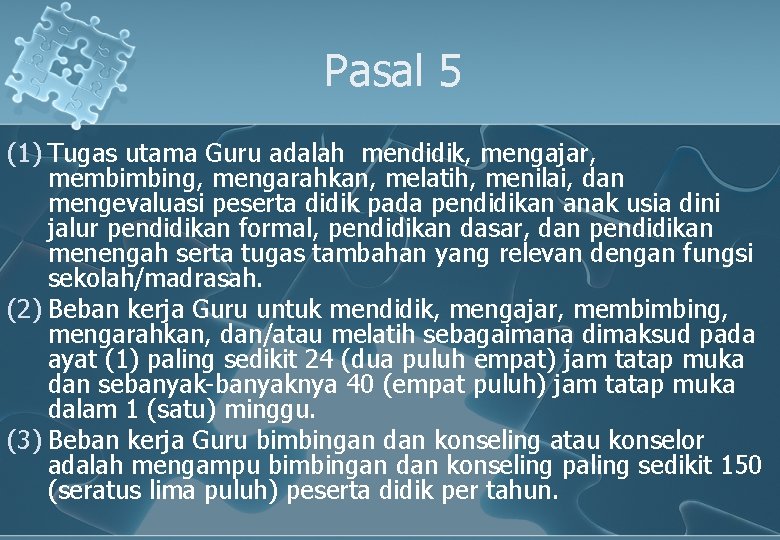 Pasal 5

(1) Tugas utama Guru adalah mendidik, mengajar, membimbing, mengarahkan, melatih, menilai, dan mengevaluasi peserta didik pada pendidikan anak usia dini jalur pendidikan formal, pendidikan dasar, dan pendidikan menengah serta tugas tambahan yang relevan dengan fungsi sekolah/madrasah.

(2) Beban kerja Guru untuk mendidik, mengajar, membimbing, mengarahkan, dan/atau melatih sebagaimana dimaksud pada ayat (1) paling sedikit 24 (dua puluh empat) jam tatap muka dan sebanyak-banyaknya 40 (empat puluh) jam tatap muka dalam 1 (satu) minggu.

(3) Beban kerja Guru bimbingan dan konseling atau konselor adalah mengampu bimbingan dan konseling paling sedikit 150 (seratus lima puluh) peserta didik per tahun.